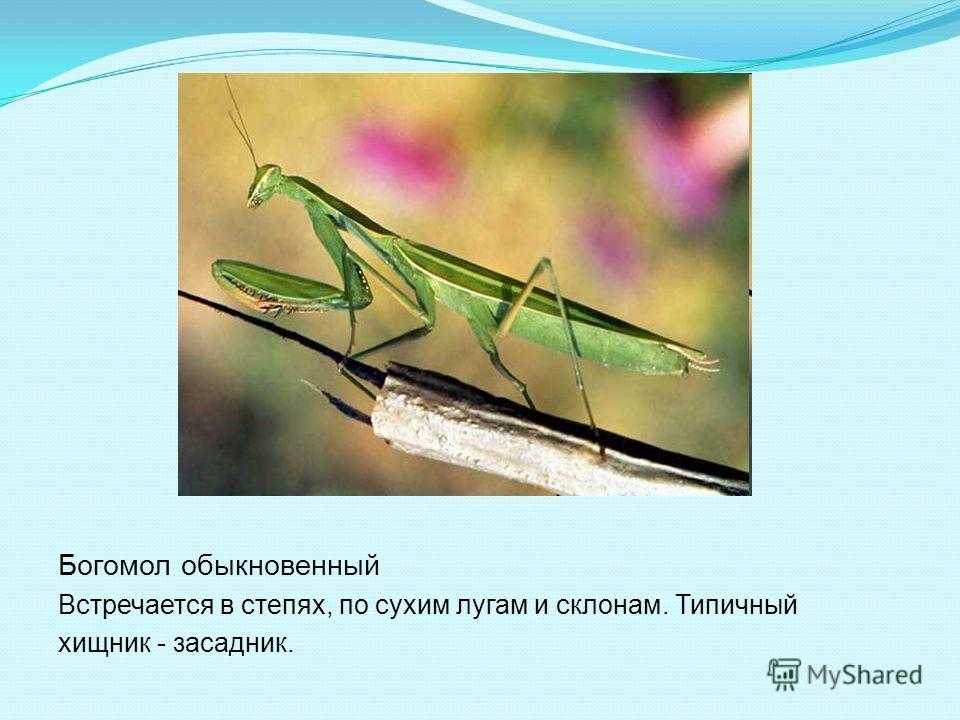 Богомол обыкновенный
Встречается в степях, по сухим лугам и склонам. Типичный хищник - засадник.

MyShared